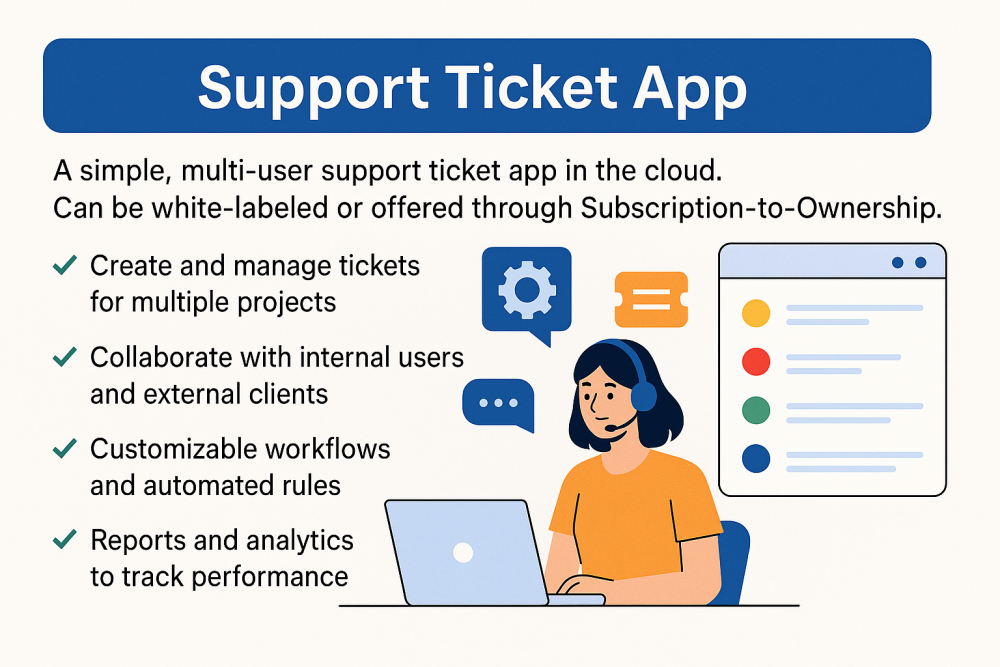 Support Ticket App

A simple, multi-user support ticket app in the cloud.
Can be white-labeled or offered through Subscription-to-Ownership.

✓ Create and manage tickets for multiple projects

✓ Collaborate with internal users and external clients

✓ Customizable workflows and automated rules

✓ Reports and analytics to track performance